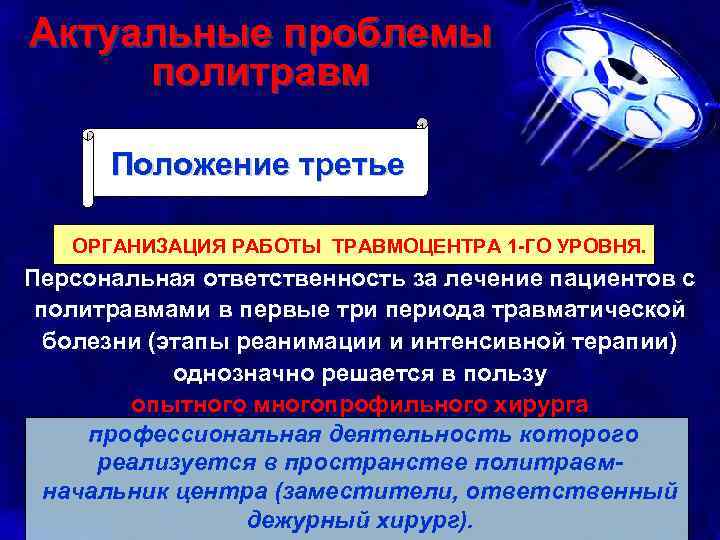 Актуальные проблемы политравм

Положение третье

ОРГАНИЗАЦИЯ РАБОТЫ ТРАВМОЦЕНТРА 1-ГО УРОВНЯ.

Персональная ответственность за лечение пациентов с политравмами в первые три периода травматической болезни (этапы реанимации и интенсивной терапии) однозначно решается в пользу опытного многопрофильного хирурга

профессиональная деятельность которого реализуется в пространстве политравм- начальник центра (заместители, ответственный дежурный хирург).